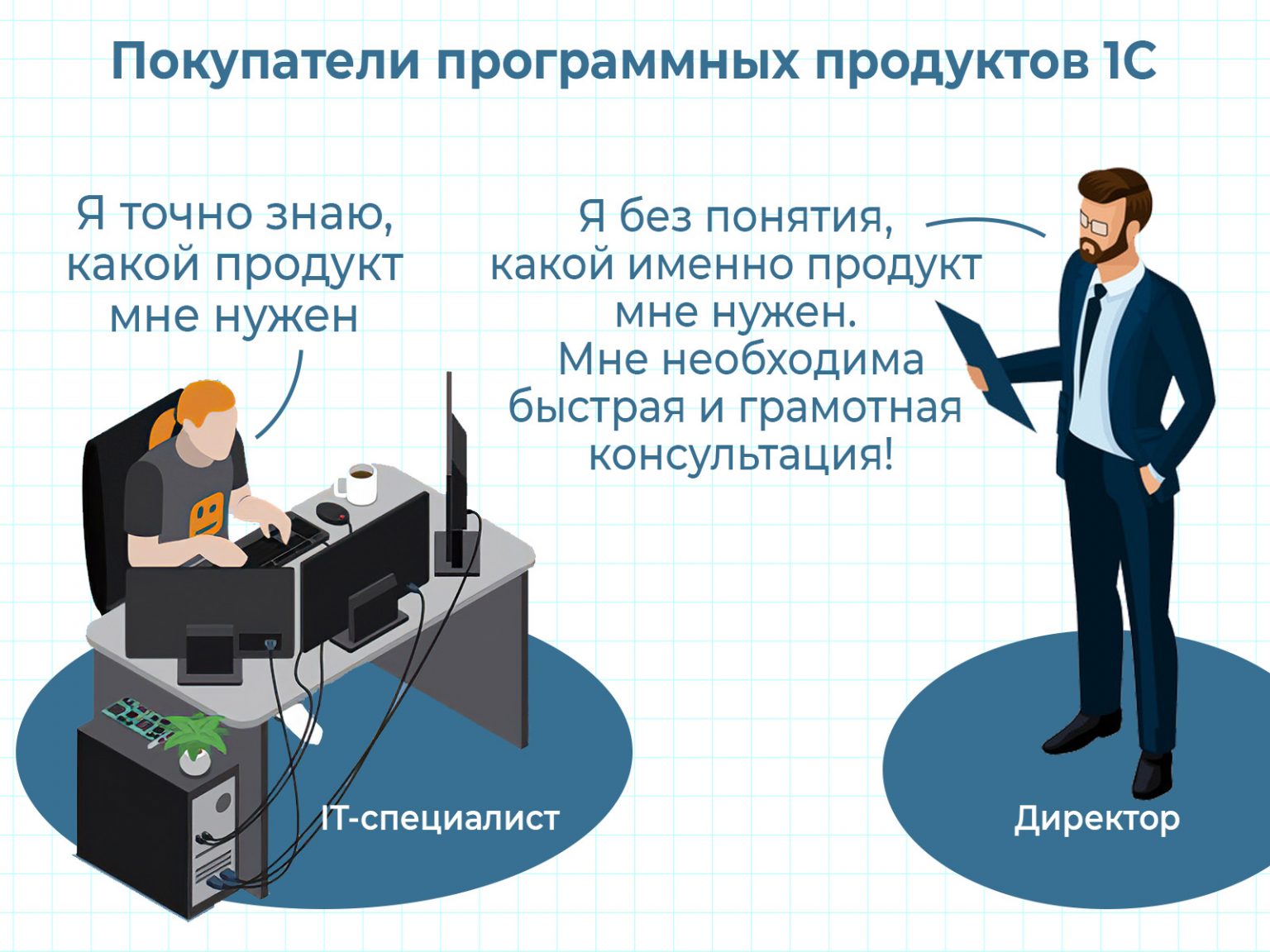 Покупатели программных продуктов 1С

Я точно знаю, какой продукт мне нужен

Я без понятия, какой именно продукт мне нужен. Мне необходима быстрая и грамотная консультация!

IT-специалист

Директор